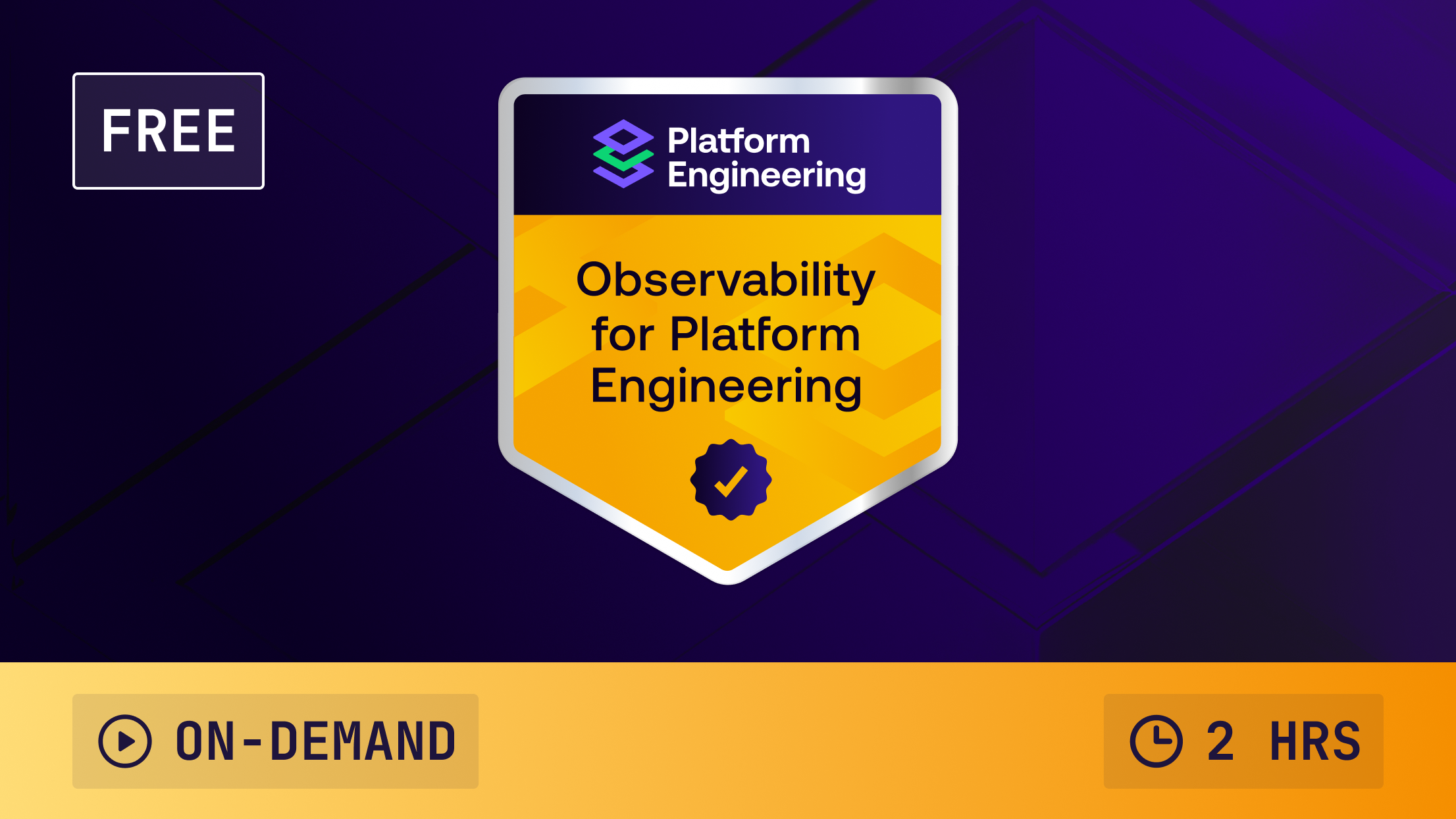 FREE

Platform Engineering

Observability for Platform Engineering

ON-DEMAND

2 HRS